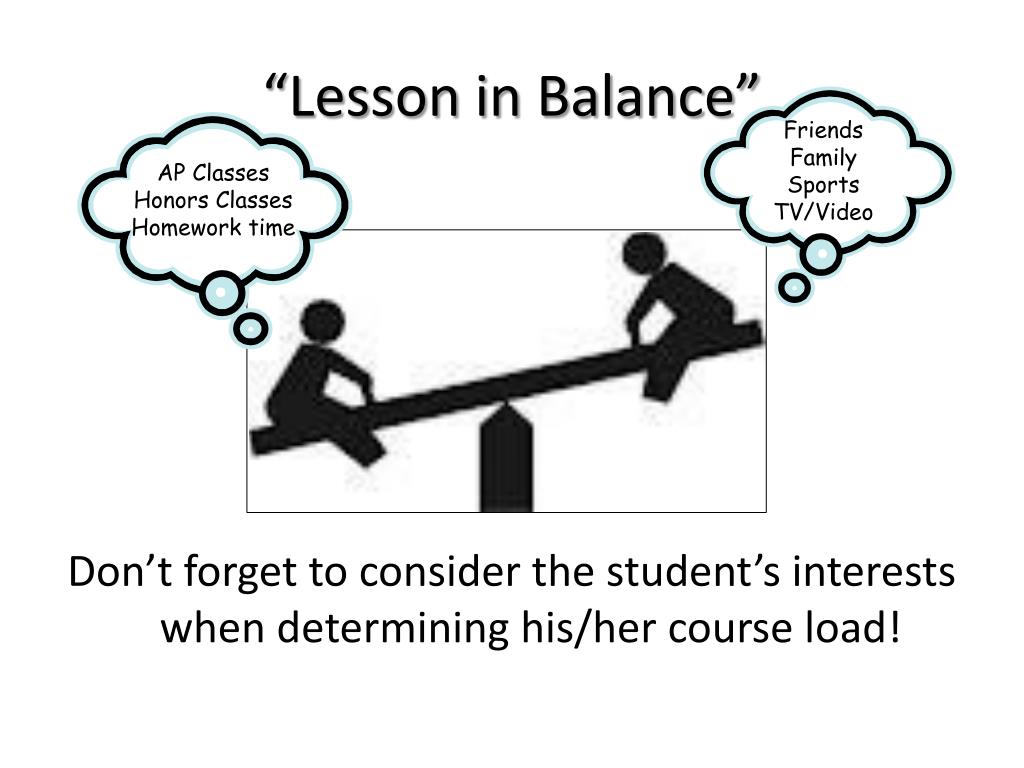 “Lesson in Balance”

AP Classes
Honors Classes
Homework time

Friends
Family
Sports
TV/Video

Don’t forget to consider the student’s interests when determining his/her course load!